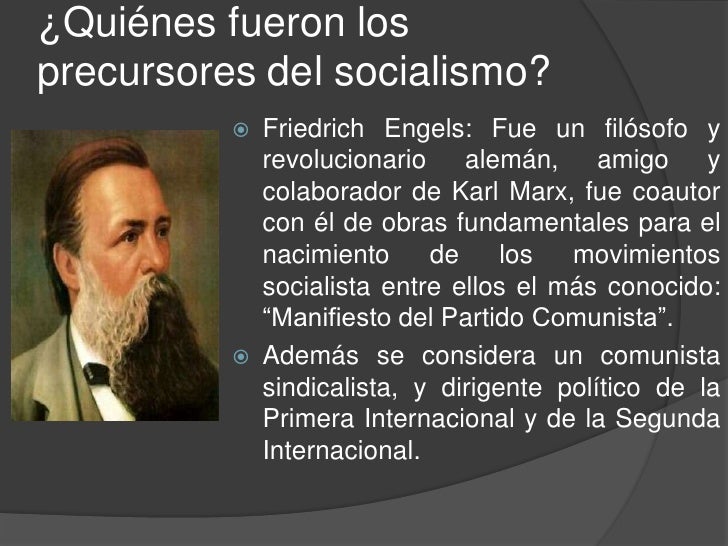 ¿Quiénes fueron los precursores del socialismo?

Friedrich Engels: Fue un filósofo y revolucionario alemán, amigo y colaborador de Karl Marx, fue coautor con él de obras fundamentales para el nacimiento de los movimientos socialista entre ellos el más conocido: “Manifiesto del Partido Comunista”.

Además se considera un comunista sindicalista, y dirigente político de la Primera Internacional y de la Segunda Internacional.